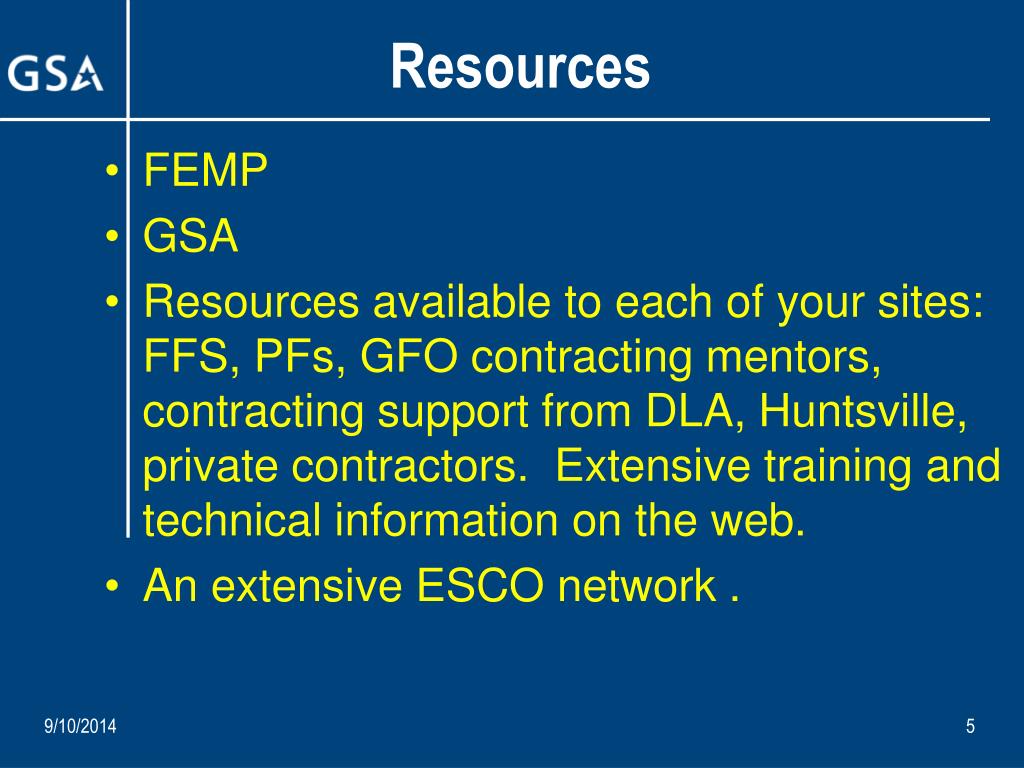 GSA

Resources

• FEMP
• GSA
• Resources available to each of your sites: FFS, PFs, GFO contracting mentors, contracting support from DLA, Huntsville, private contractors.  Extensive training and technical information on the web.
• An extensive ESCO network .

9/10/2014

5